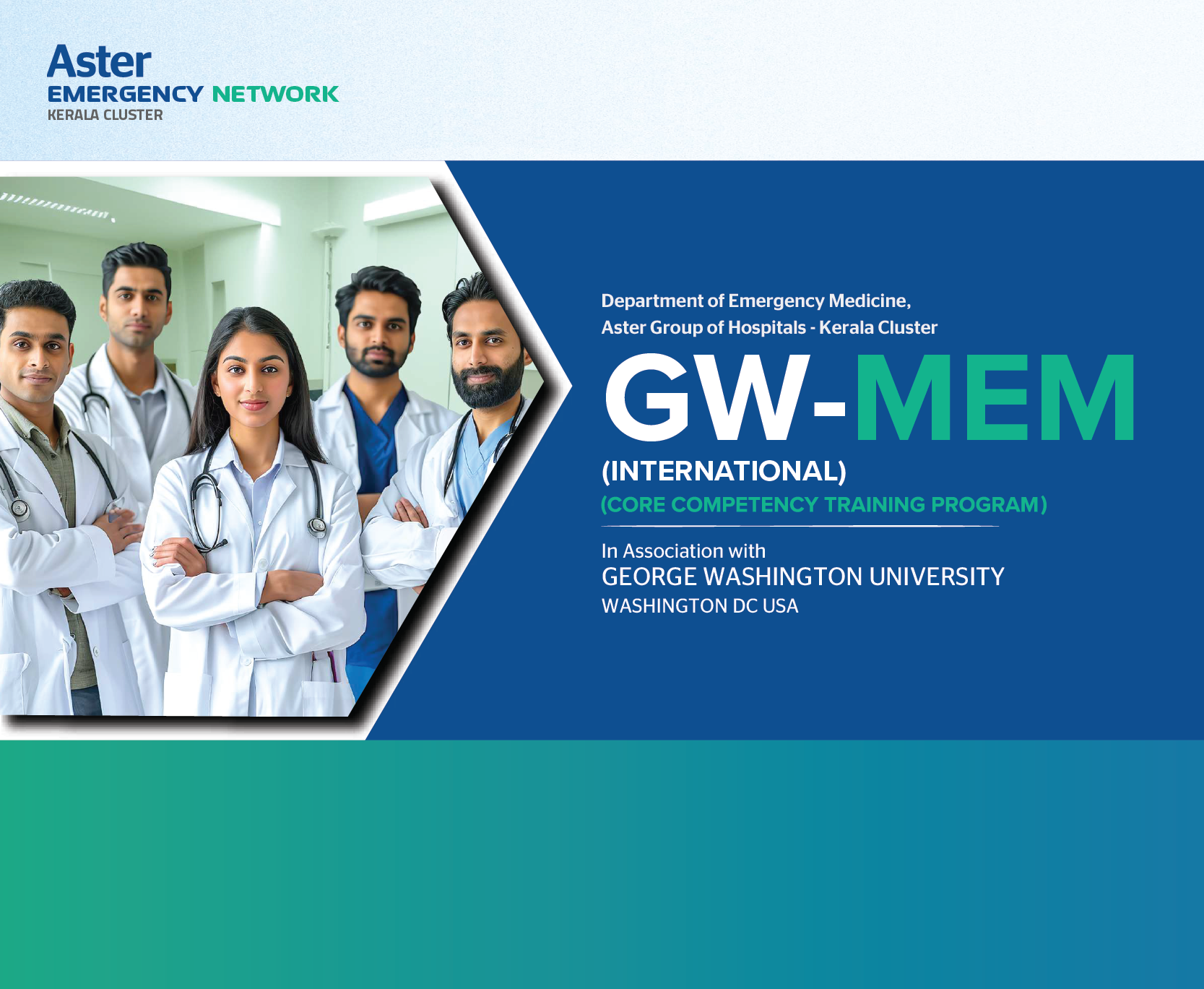 Aster
EMERGENCY NETWORK
KERALA CLUSTER

Department of Emergency Medicine,
Aster Group of Hospitals - Kerala Cluster

GW-MEM

(INTERNATIONAL)
(CORE COMPETENCY TRAINING PROGRAM)

In Association with
GEORGE WASHINGTON UNIVERSITY
WASHINGTON DC USA